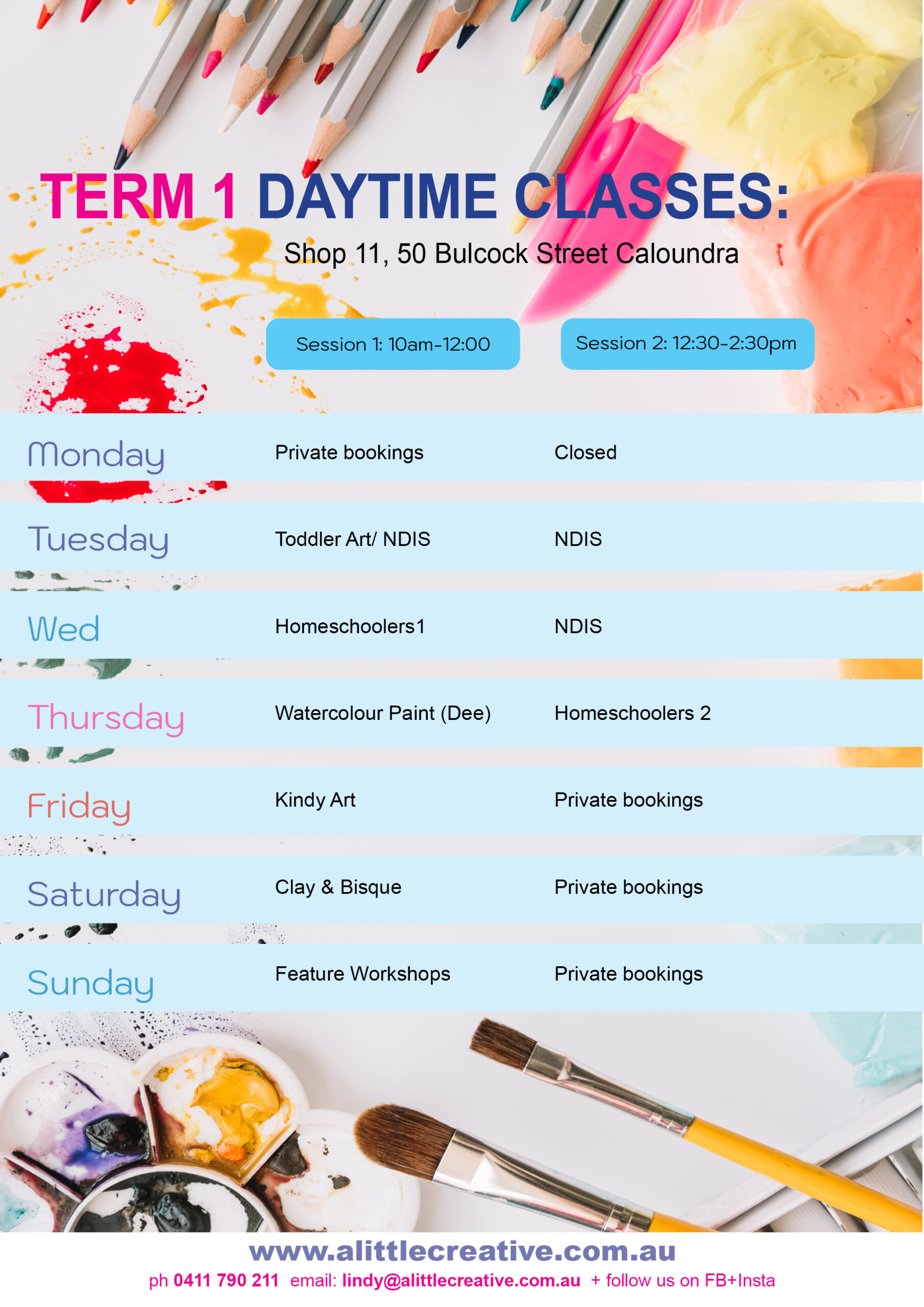 TERM 1 DAYTIME CLASSES:

Shop 11, 50 Bulcock Street Caloundra

| | Session 1: 10am-12:00 | Session 2: 12:30-2:30pm |
|---|---|---|
| Monday | Private bookings | Closed |
| Tuesday | Toddler Art/ NDIS | NDIS |
| Wed | Homeschoolers1 | NDIS |
| Thursday | Watercolour Paint (Dee) | Homeschoolers 2 |
| Friday | Kindy Art | Private bookings |
| Saturday | Clay & Bisque | Private bookings |
| Sunday | Feature Workshops | Private bookings |

www.alittlecreative.com.au

ph 0411 790 211 email: lindy@alittlecreative.com.au + follow us on FB+Insta